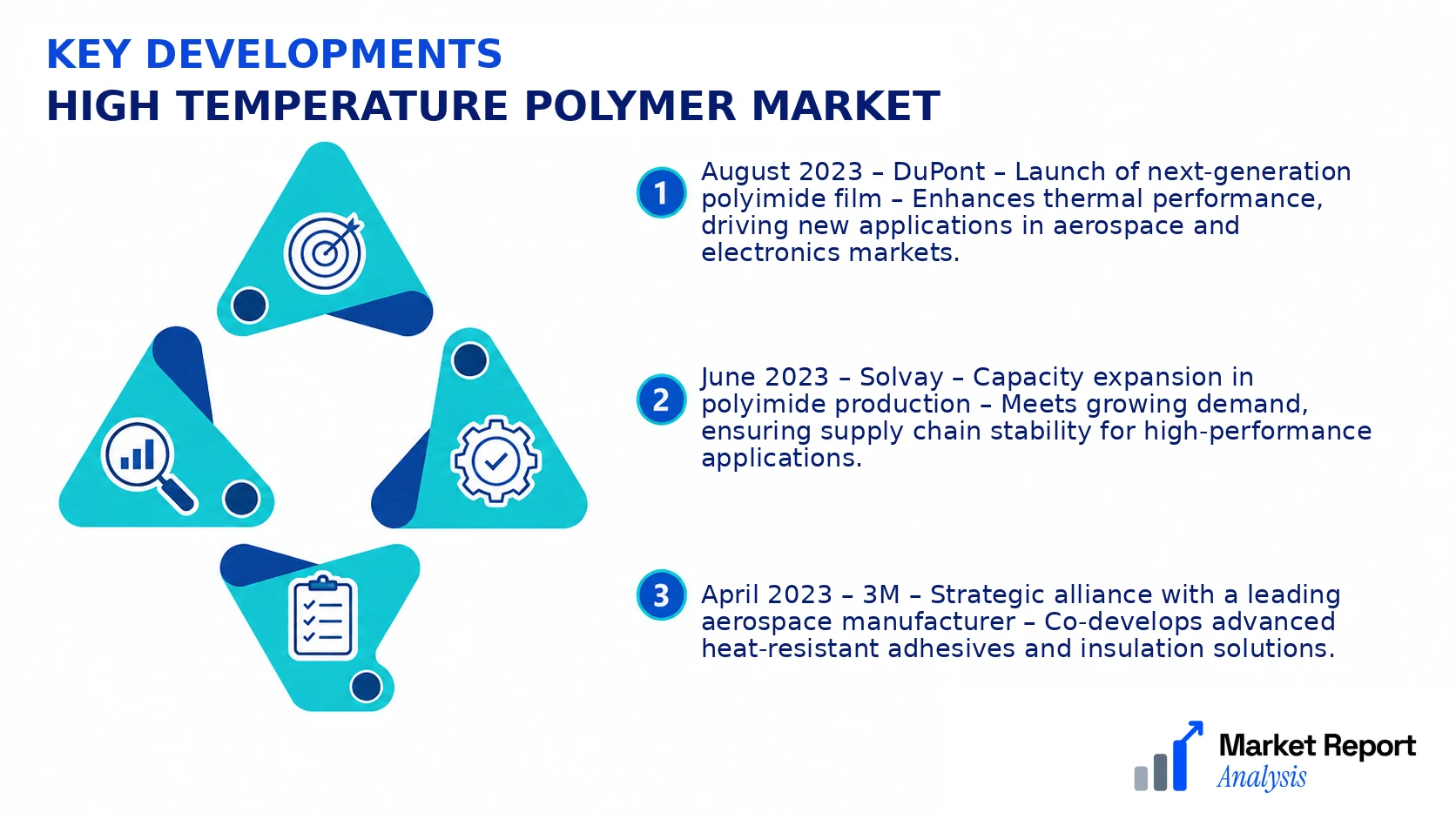 KEY DEVELOPMENTS
HIGH TEMPERATURE POLYMER MARKET

1 August 2023 – DuPont – Launch of next-generation polyimide film – Enhances thermal performance, driving new applications in aerospace and electronics markets.

2 June 2023 – Solvay – Capacity expansion in polyimide production – Meets growing demand, ensuring supply chain stability for high-performance applications.

3 April 2023 – 3M – Strategic alliance with a leading aerospace manufacturer – Co-develops advanced heat-resistant adhesives and insulation solutions.

Market Report
Analysis